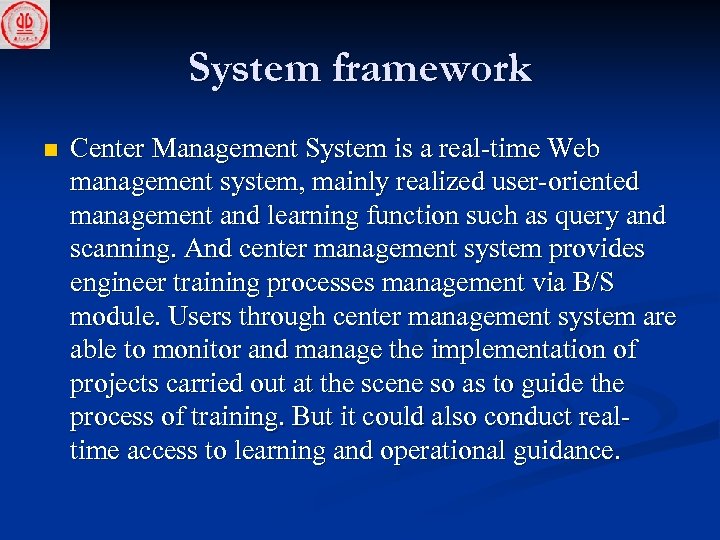 System framework

Center Management System is a real-time Web management system, mainly realized user-oriented management and learning function such as query and scanning. And center management system provides engineer training processes management via B/S module. Users through center management system are able to monitor and manage the implementation of projects carried out at the scene so as to guide the process of training. But it could also conduct real-time access to learning and operational guidance.